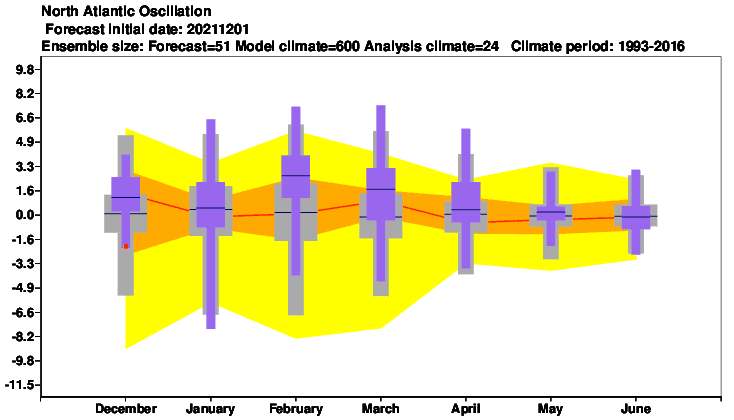 North Atlantic Oscillation
Forecast initial date: 20211201
Ensemble size: Forecast=51 Model climate=600 Analysis climate=24 Climate period: 1993-2016

9.8
8.2
6.6
4.9
3.3
1.6
0.0
-1.6
-3.3
-4.9
-6.6
-8.2
-9.8
-11.5

December
January
February
March
April
May
June